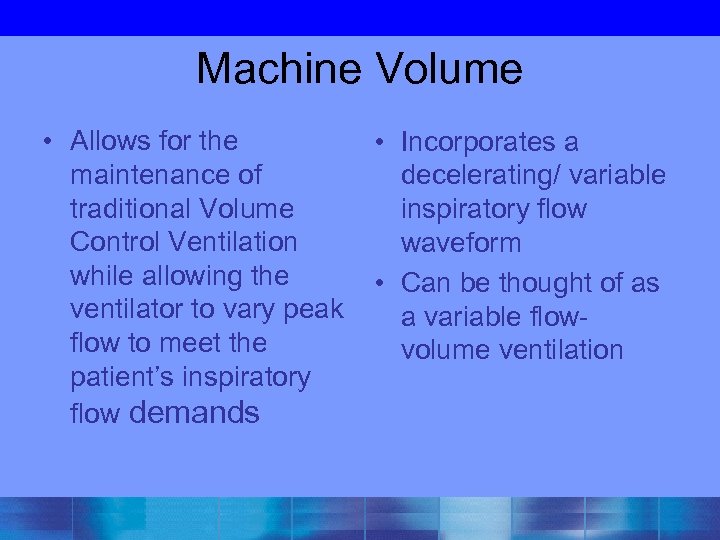 Machine Volume

• Allows for the maintenance of traditional Volume Control Ventilation while allowing the ventilator to vary peak flow to meet the patient's inspiratory flow demands

• Incorporates a decelerating/ variable inspiratory flow waveform

• Can be thought of as a variable flow-volume ventilation